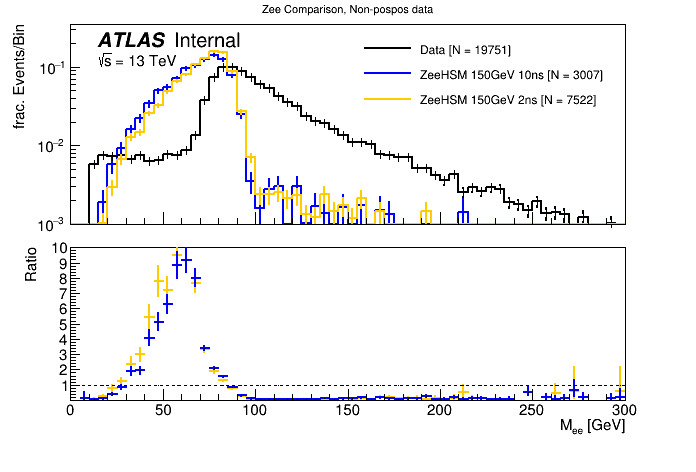 Zee Comparison, Non-pospos data

ATLAS Internal
$\sqrt{s}$ = 13 TeV

Data [N = 19751]
ZeeHSM 150GeV 10ns [N = 3007]
ZeeHSM 150GeV 2ns [N = 7522]

frac. Events/Bin
$10^{-1}$
$10^{-2}$
$10^{-3}$

Ratio
10
9
8
7
6
5
4
3
2
1

0
50
100
150
200
250
300
$M_{ee}$ [GeV]